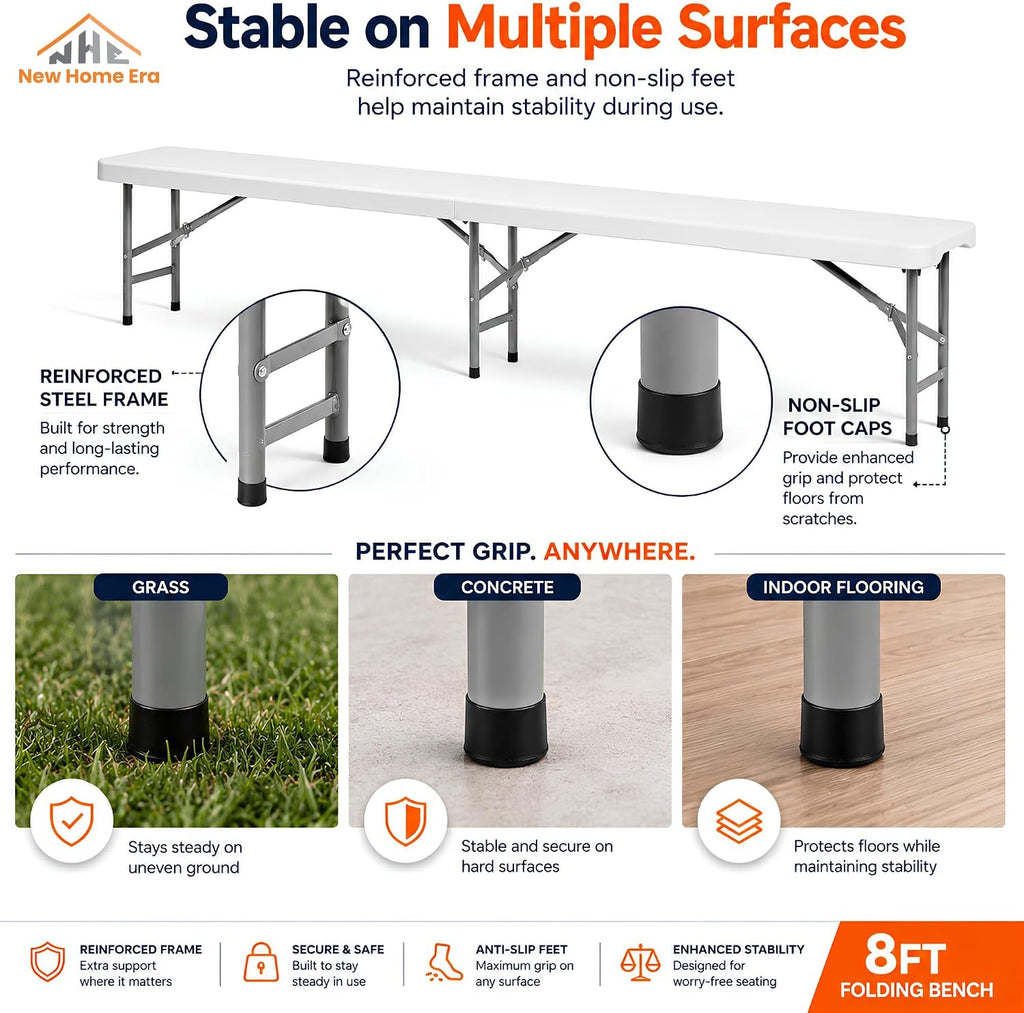 NHE
New Home Era

Stable on Multiple Surfaces

Reinforced frame and non-slip feet help maintain stability during use.

REINFORCED STEEL FRAME
Built for strength and long-lasting performance.

NON-SLIP FOOT CAPS
Provide enhanced grip and protect floors from scratches.

PERFECT GRIP. ANYWHERE.

GRASS
Stays steady on uneven ground

CONCRETE
Stable and secure on hard surfaces

INDOOR FLOORING
Protects floors while maintaining stability

REINFORCED FRAME
Extra support where it matters

SECURE & SAFE
Built to stay steady in use

ANTI-SLIP FEET
Maximum grip on any surface

ENHANCED STABILITY
Designed for worry-free seating

8FT
FOLDING BENCH